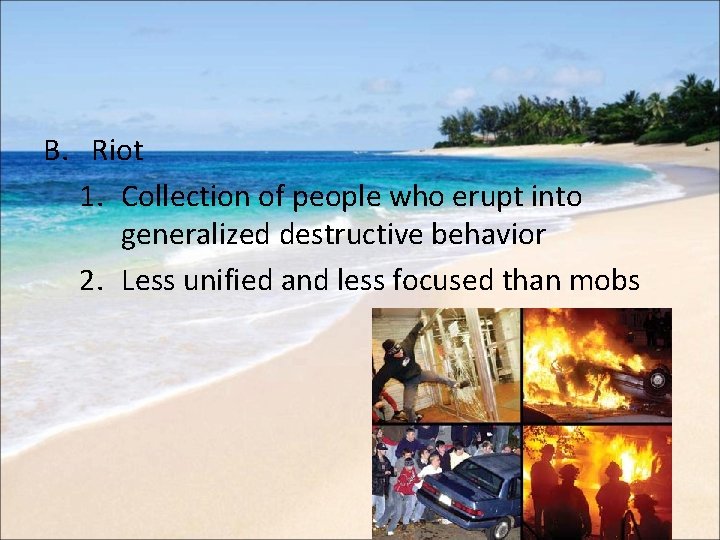 B. Riot

1. Collection of people who erupt into generalized destructive behavior

2. Less unified and less focused than mobs